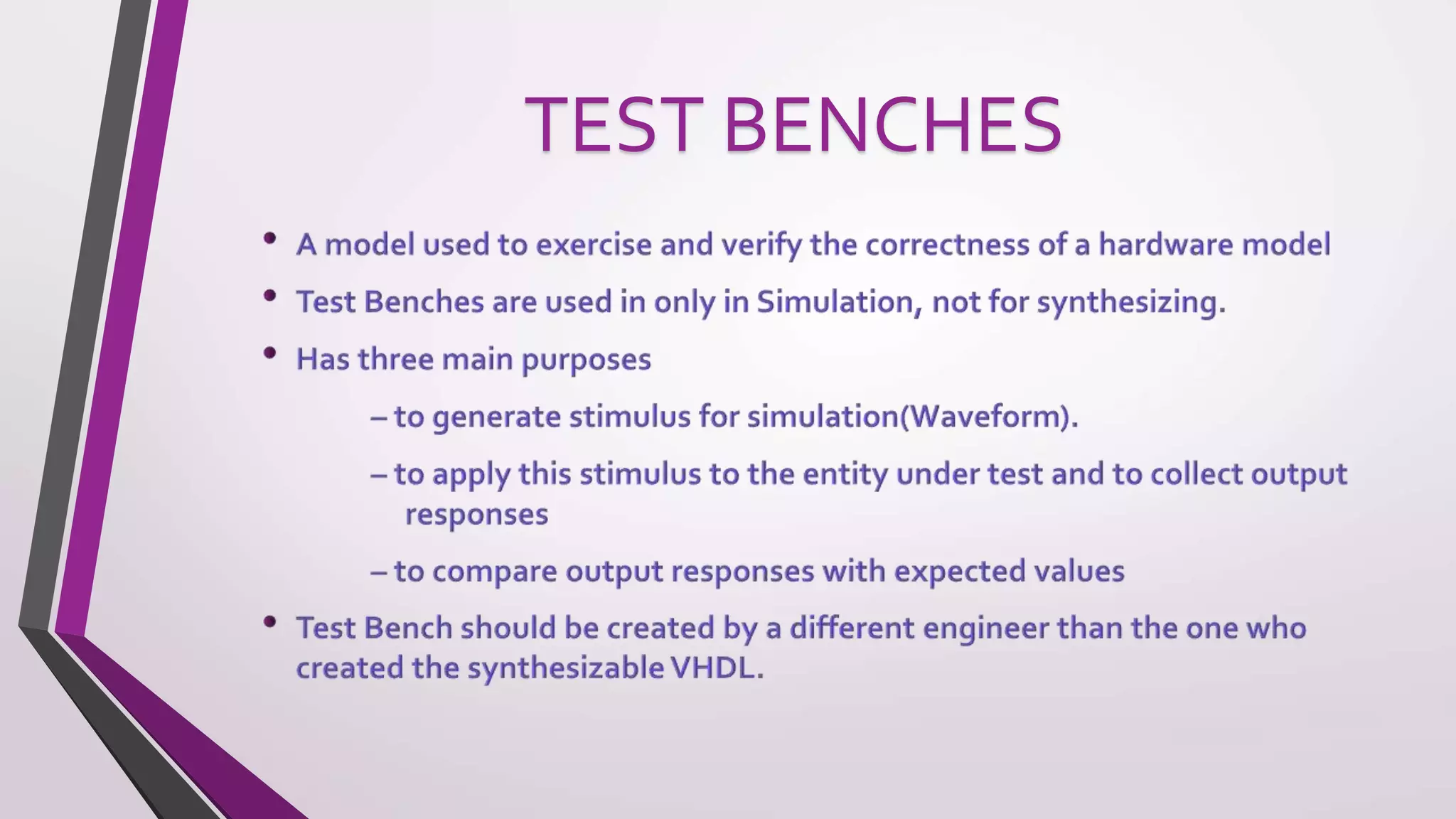 TEST BENCHES

• A model used to exercise and verify the correctness of a hardware model

• Test Benches are used in only in Simulation, not for synthesizing.

• Has three main purposes

– to generate stimulus for simulation(Waveform).

– to apply this stimulus to the entity under test and to collect output responses

– to compare output responses with expected values

• Test Bench should be created by a different engineer than the one who created the synthesizable VHDL.